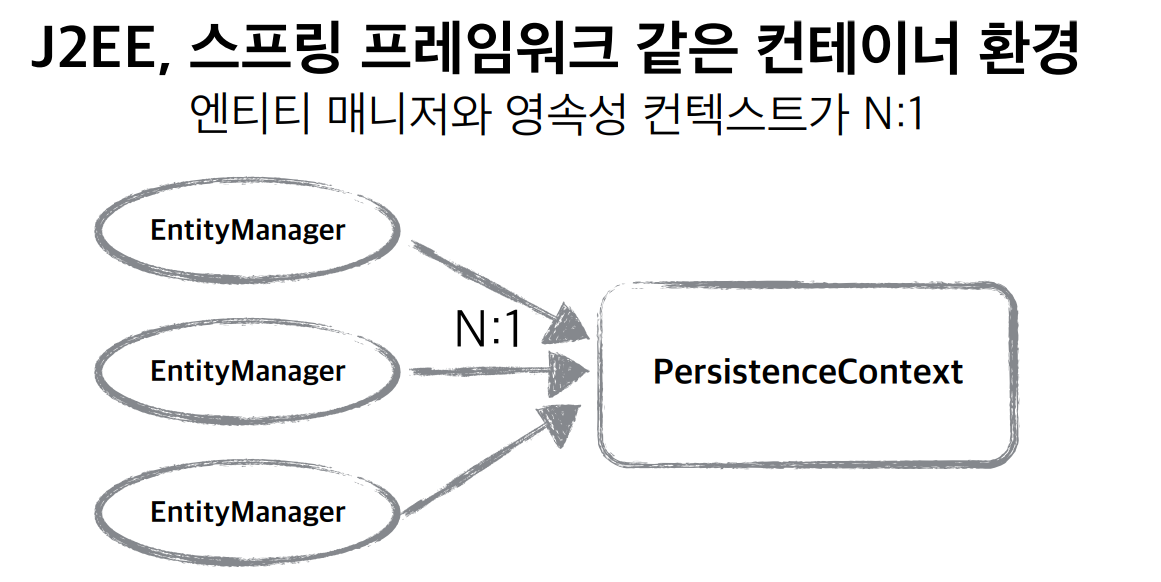 J2EE, 스프링 프레임워크 같은 컨테이너 환경
엔티티 매니저와 영속성 컨텍스트가 N:1

EntityManager

EntityManager

EntityManager

N:1

PersistenceContext